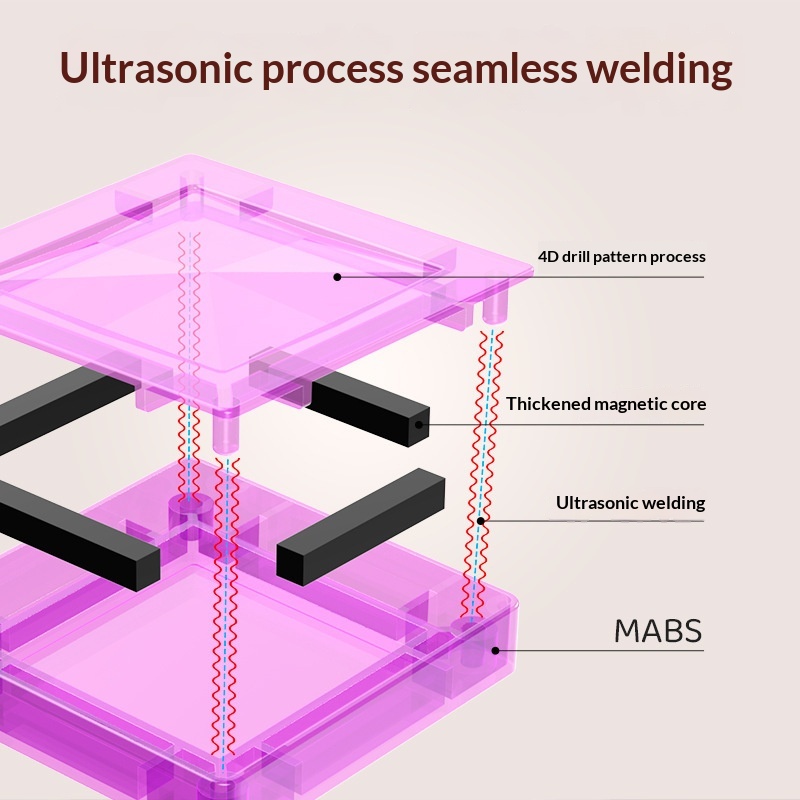 Ultrasonic process seamless welding

4D drill pattern process

Thickened magnetic core

Ultrasonic welding

MABS